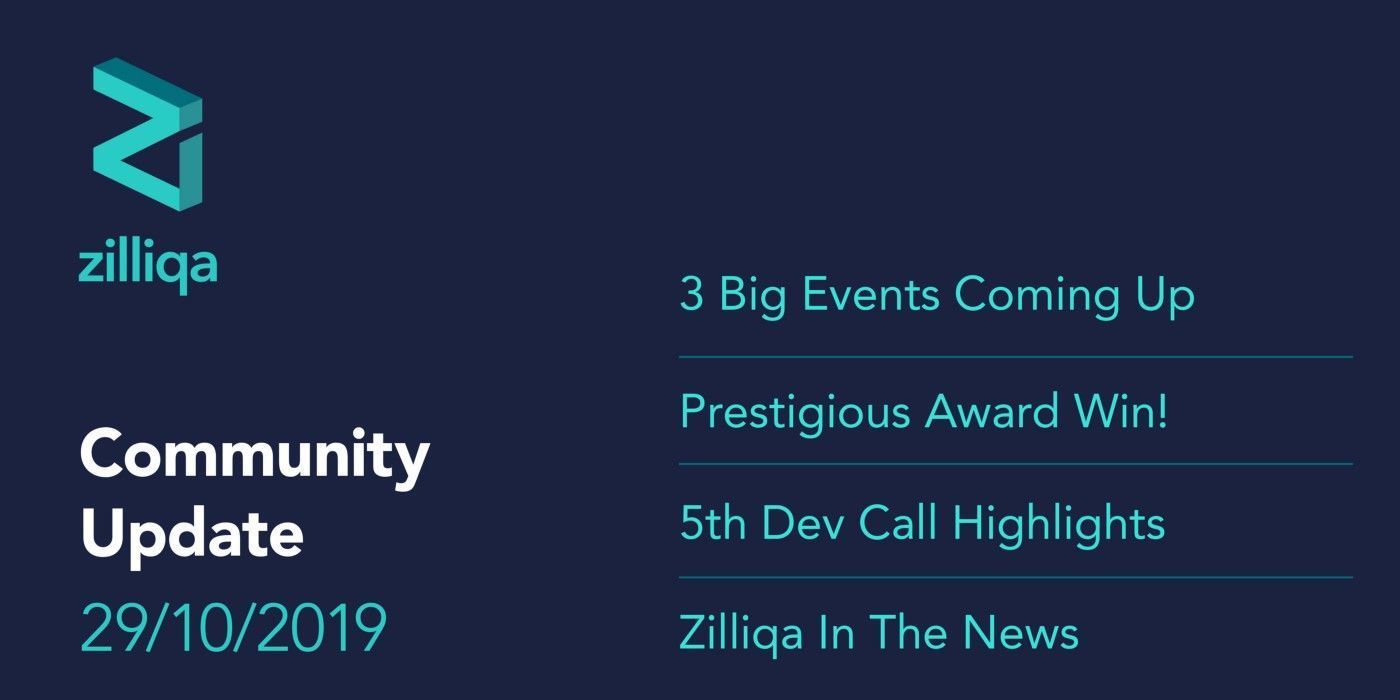 zilliqa

Community Update
29/10/2019

3 Big Events Coming Up

Prestigious Award Win!

5th Dev Call Highlights

Zilliqa In The News